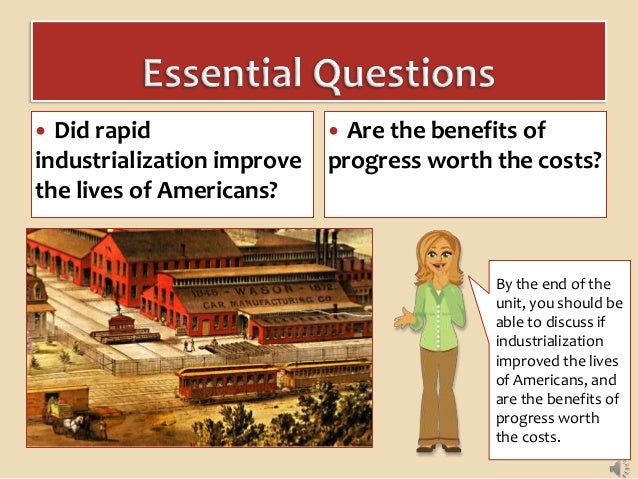 Essential Questions

• Did rapid industrialization improve the lives of Americans?

• Are the benefits of progress worth the costs?

1845 - WASON - 1872
CAR MANUFACTURING CO

By the end of the unit, you should be able to discuss if industrialization improved the lives of Americans, and are the benefits of progress worth the costs.